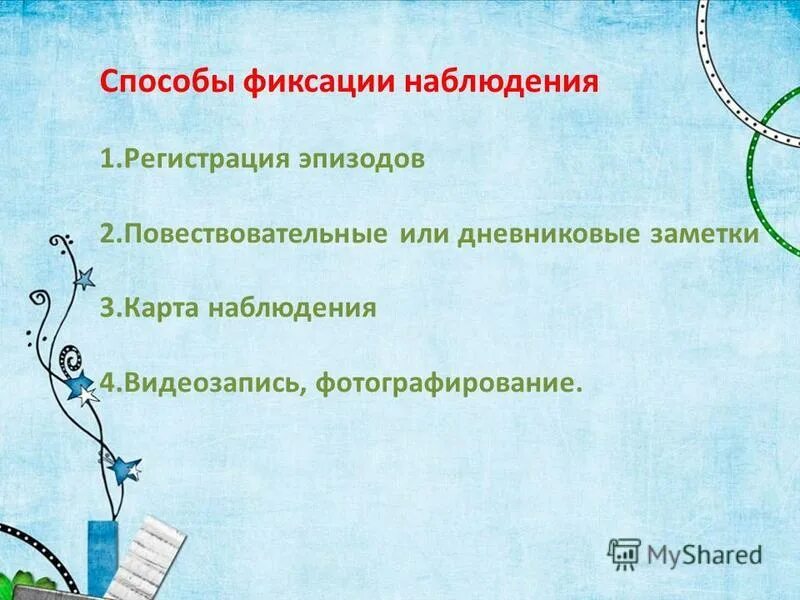 Способы фиксации наблюдения

1.Регистрация эпизодов

2.Повествовательные или дневниковые заметки

3.Карта наблюдения

4.Видеозапись, фотографирование.

MyShared